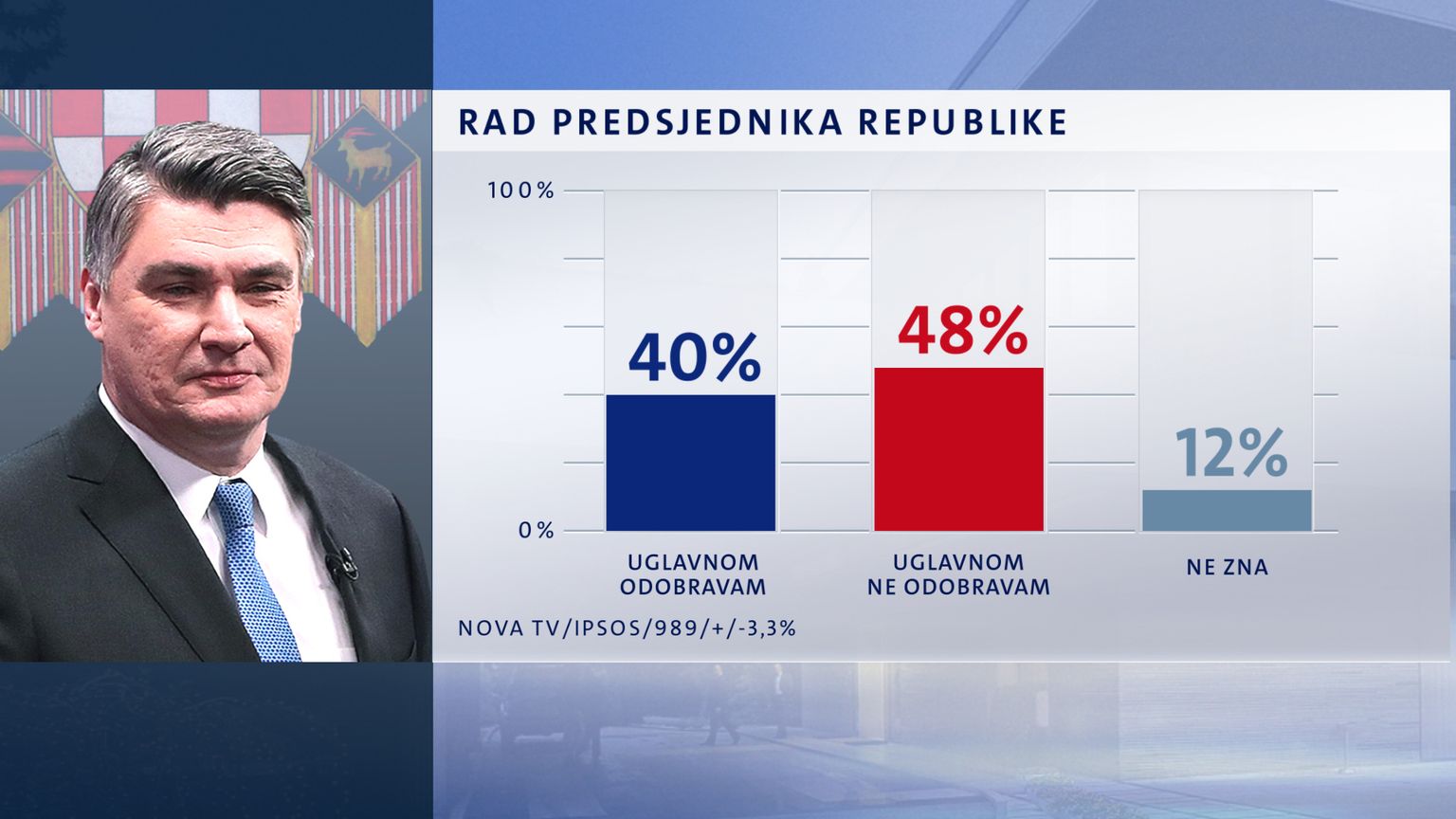 RAD PREDSJEDNIKA REPUBLIKE

100%

0%

40%

48%

12%

UGLAVNOM ODOBRAVAM

UGLAVNOM NE ODOBRAVAM

NE ZNA

NOVA TV/IPSOS/989/+/-3,3%